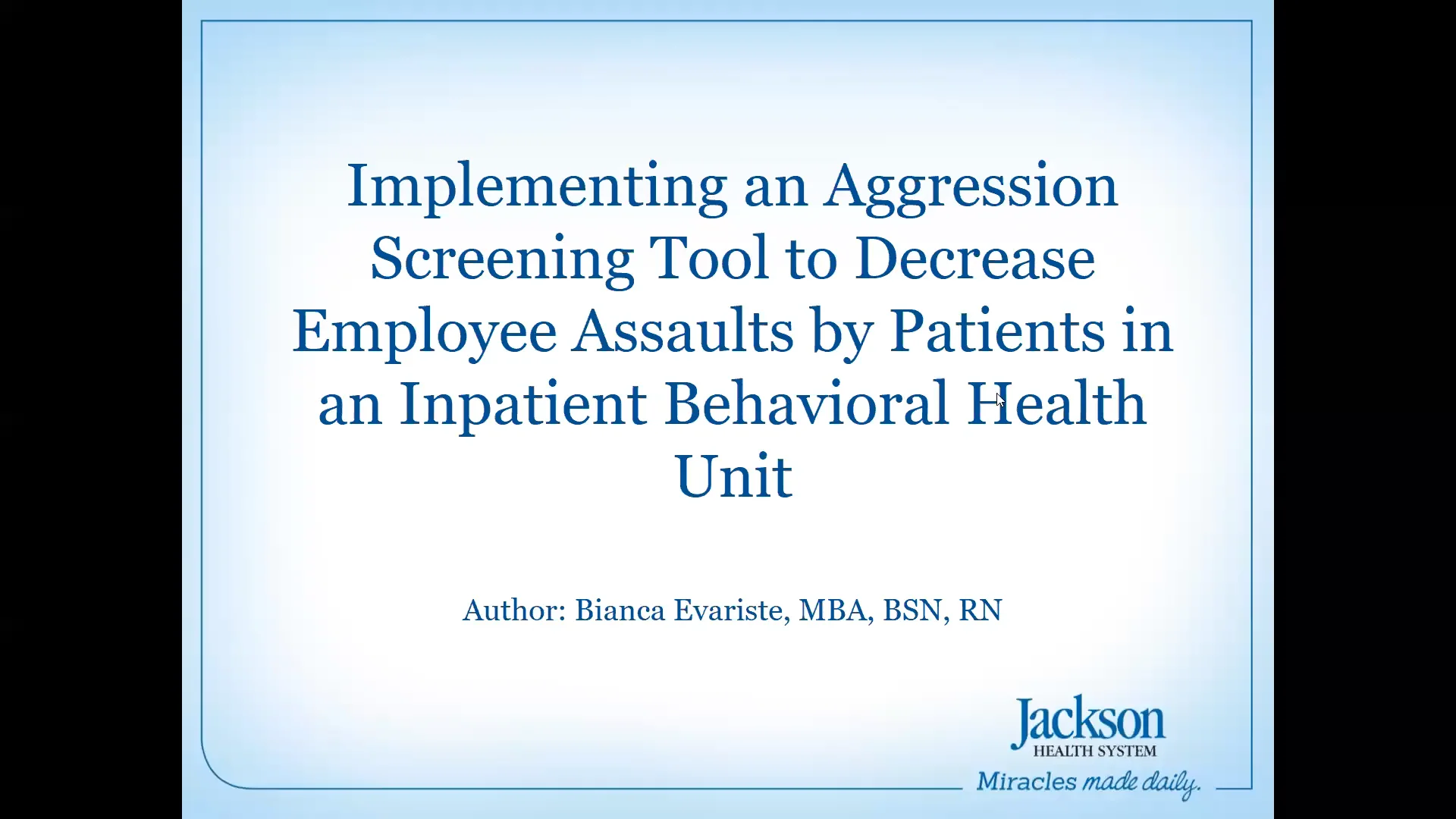 Implementing an Aggression Screening Tool to Decrease Employee Assaults by Patients in an Inpatient Behavioral Health Unit

Author: Bianca Evariste, MBA, BSN, RN

Jackson
HEALTH SYSTEM
Miracles made daily.